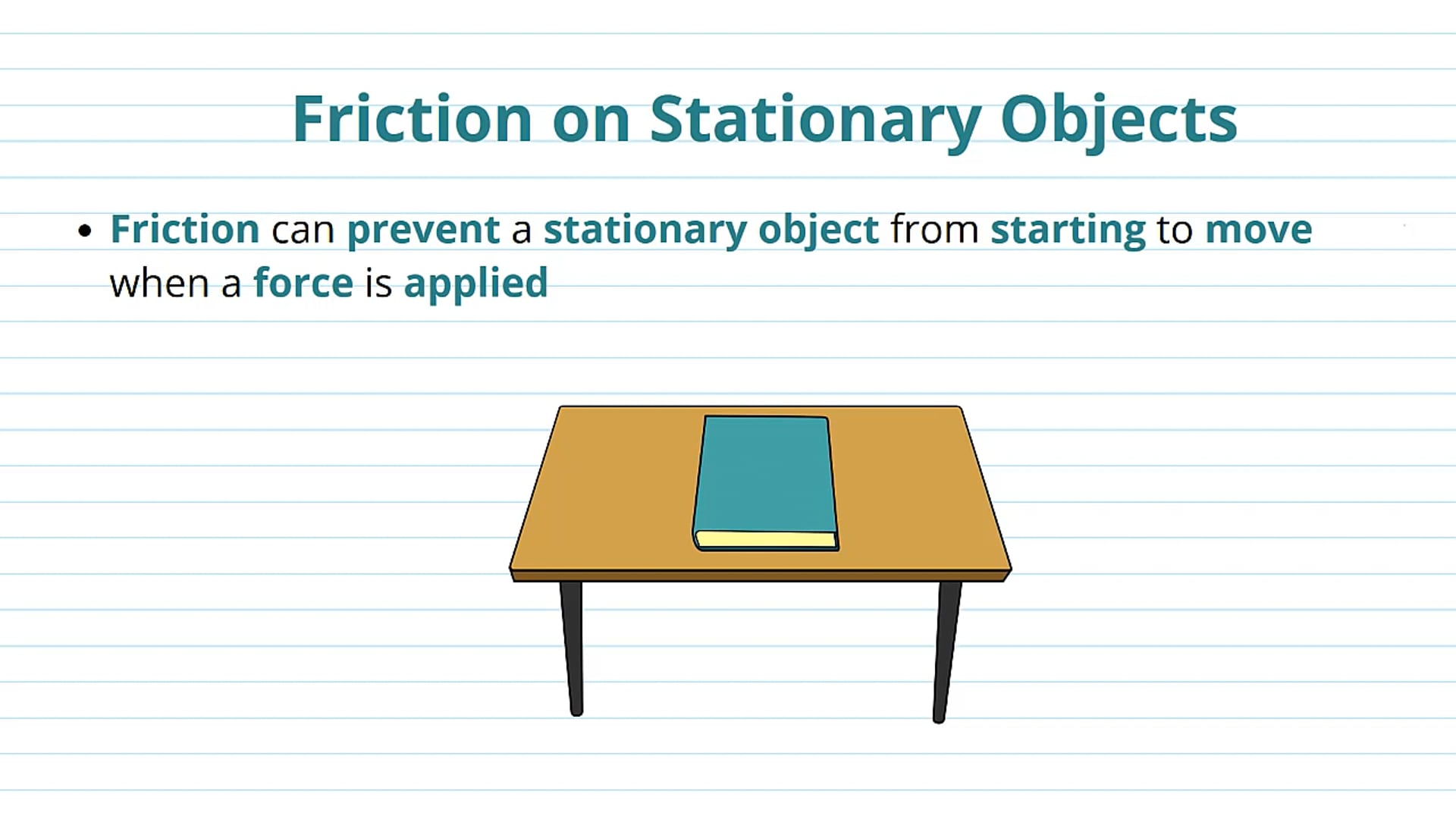 Friction on Stationary Objects

• Friction can prevent a stationary object from starting to move when a force is applied